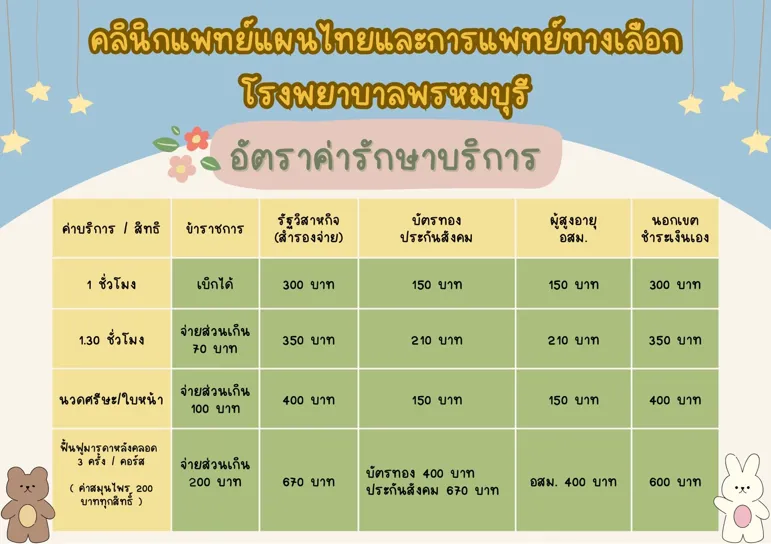 คลินิกแพทย์แผนไทยและการแพทย์ทางเลือก
โรงพยาบาลพรหมบุรี

อัตราค่ารักษาบริการ

| ค่าบริการ / สิทธิ | ข้าราชการ | รัฐวิสาหกิจ (สำรองจ่าย) | บัตรทอง ประกันสังคม | ผู้สูงอายุ อสม. | นอกเขต ชำระเงินเอง |
|---|---|---|---|---|---|
| 1 ชั่วโมง | เบิกได้ | 300 บาท | 150 บาท | 150 บาท | 300 บาท |
| 1.30 ชั่วโมง | จ่ายส่วนเกิน 70 บาท | 350 บาท | 210 บาท | 210 บาท | 350 บาท |
| นวดศรีษะ/ใบหน้า | จ่ายส่วนเกิน 100 บาท | 400 บาท | 150 บาท | 150 บาท | 400 บาท |
| ฟื้นฟูมารดาหลังคลอด 3 ครั้ง / คอร์ส ( ค่าสมุนไพร 200 บาททุกสิทธิ์ ) | จ่ายส่วนเกิน 200 บาท | 670 บาท | บัตรทอง 400 บาท ประกันสังคม 670 บาท | อสม. 400 บาท | 600 บาท |